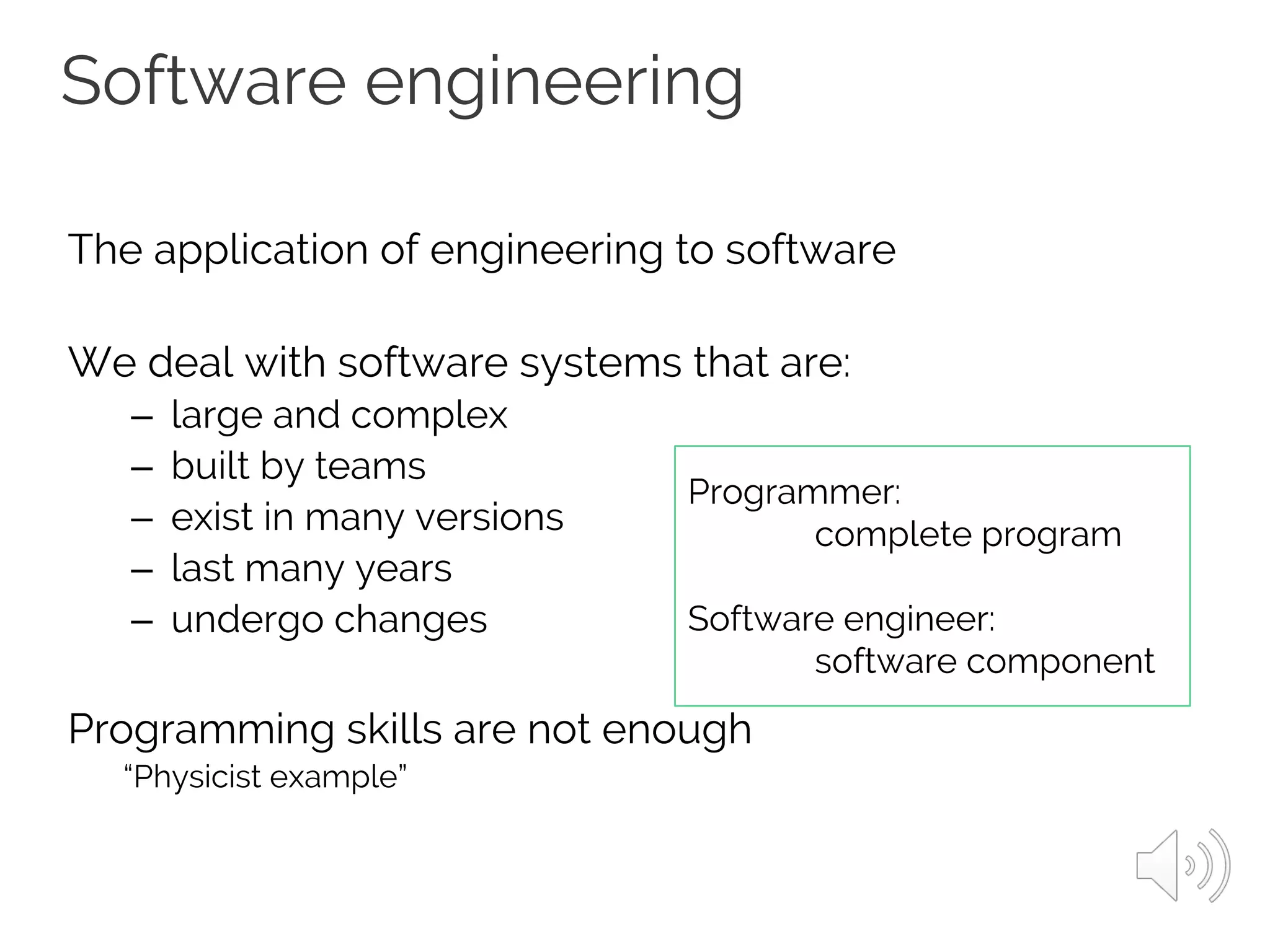 Software engineering

The application of engineering to software

We deal with software systems that are:
– large and complex
– built by teams
– exist in many versions
– last many years
– undergo changes

Programmer:
complete program

Software engineer:
software component

Programming skills are not enough
“Physicist example”